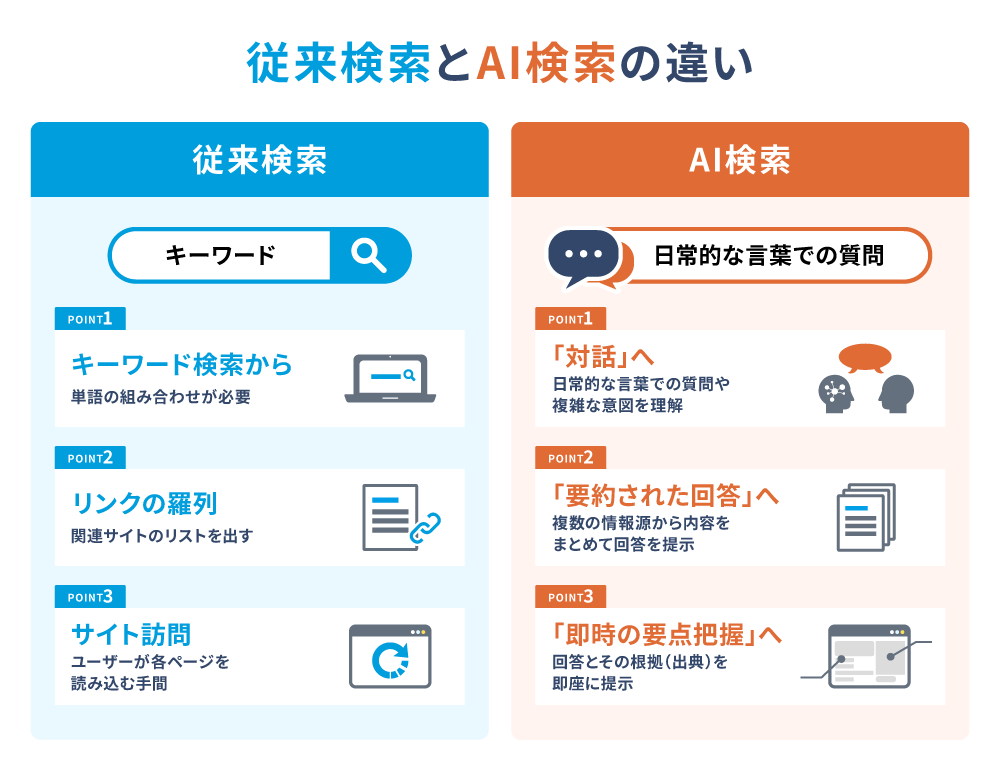 従来検索とAI検索の違い

従来検索

キーワード

POINT1
キーワード検索から
単語の組み合わせが必要

POINT2
リンクの羅列
関連サイトのリストを出す

POINT3
サイト訪問
ユーザーが各ページを読み込む手間

AI検索

日常的な言葉での質問

POINT1
「対話」へ
日常的な言葉での質問や複雑な意図を理解

POINT2
「要約された回答」へ
複数の情報源から内容をまとめて回答を提示

POINT3
「即時の要点把握」へ
回答とその根拠（出典）を即座に提示